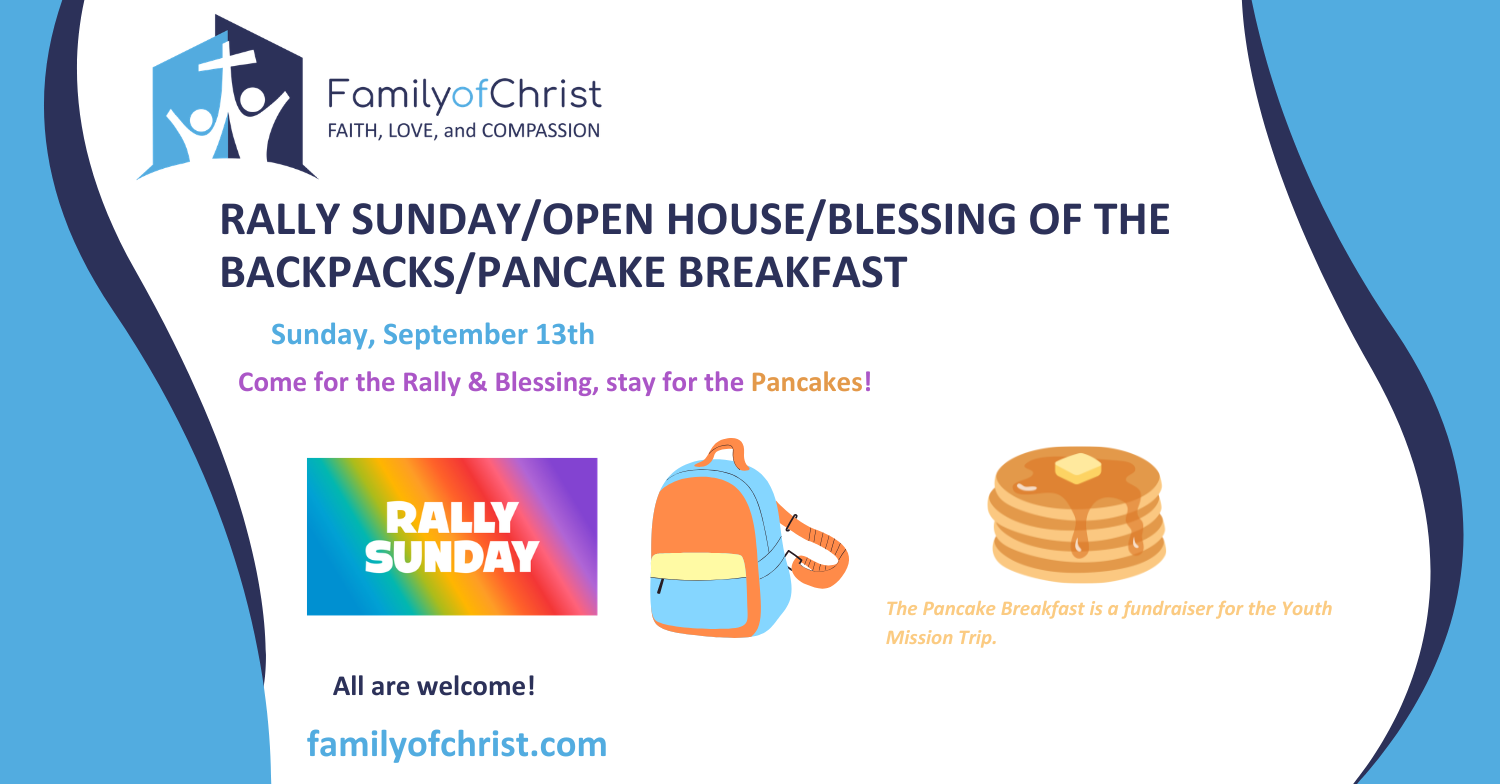 FamilyofChrist
FAITH, LOVE, and COMPASSION

RALLY SUNDAY/OPEN HOUSE/BLESSING OF THE BACKPACKS/PANCAKE BREAKFAST

Sunday, September 13th

Come for the Rally & Blessing, stay for the Pancakes!

RALLY SUNDAY

The Pancake Breakfast is a fundraiser for the Youth Mission Trip.

All are welcome!

familyofchrist.com